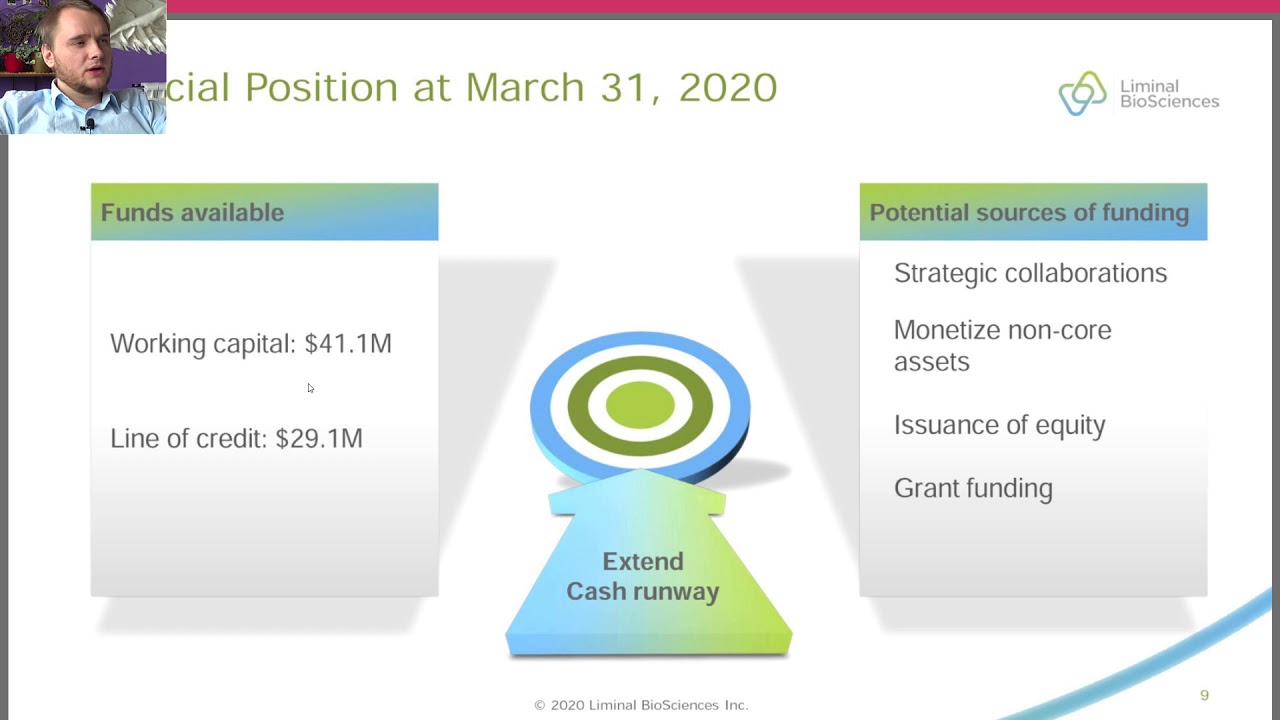 cial Position at March 31, 2020

Liminal BioSciences

Funds available

Working capital: $41.1M

Line of credit: $29.1M

Extend Cash runway

Potential sources of funding

Strategic collaborations

Monetize non-core assets

Issuance of equity

Grant funding

© 2020 Liminal BioSciences Inc.

9